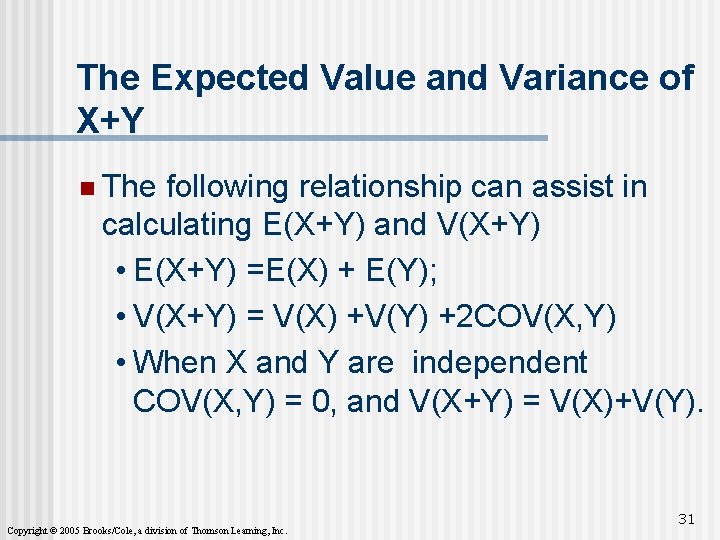 The Expected Value and Variance of X+Y

The following relationship can assist in calculating E(X+Y) and V(X+Y)

• E(X+Y) =E(X) + E(Y);

• V(X+Y) = V(X) +V(Y) +2COV(X,Y)

• When X and Y are independent COV(X,Y) = 0, and V(X+Y) = V(X)+V(Y).

Copyright © 2005 Brooks/Cole, a division of Thomson Learning, Inc.

31